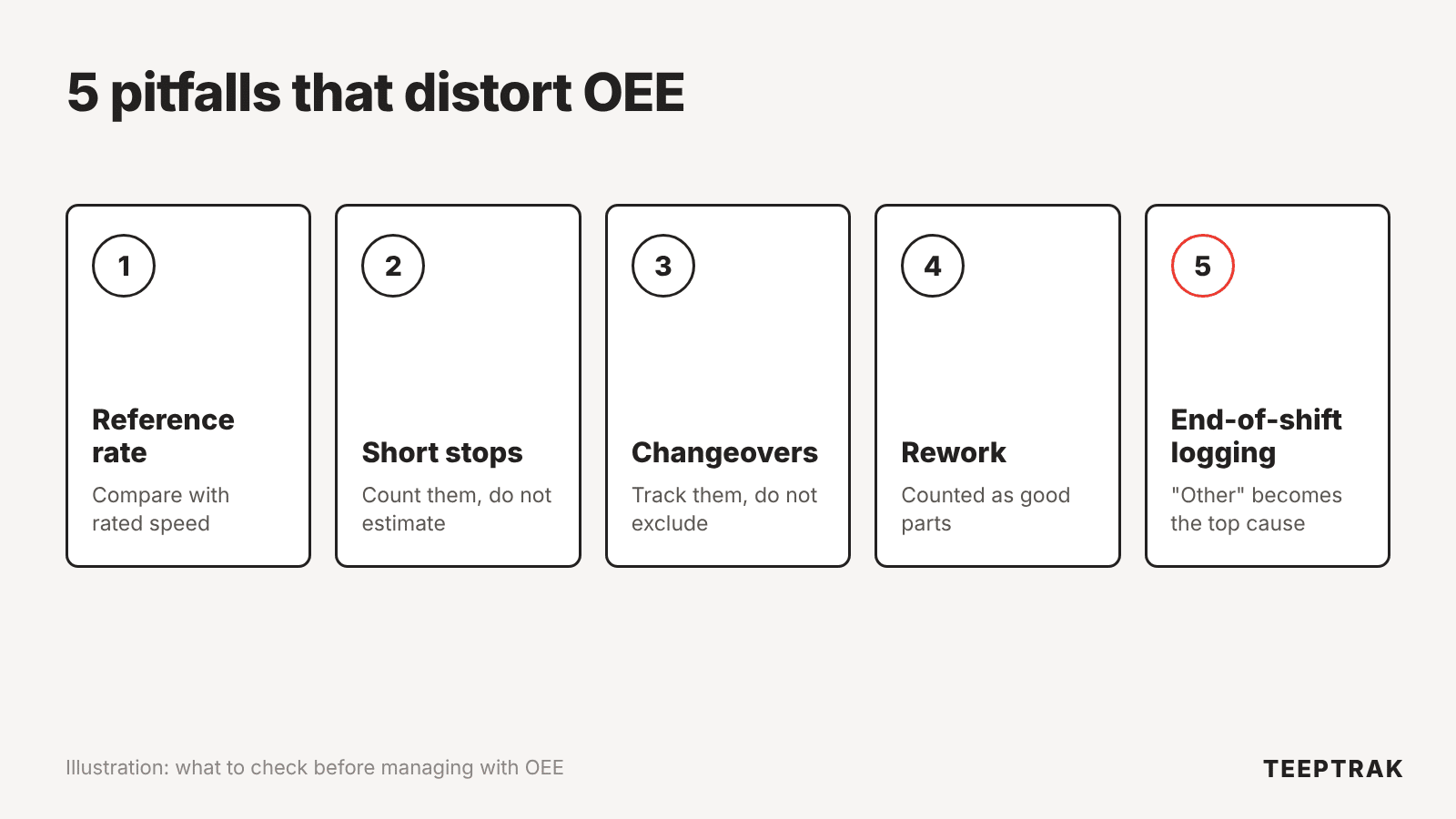 5 pitfalls that distort OEE

1

Reference rate

Compare with rated speed

2

Short stops

Count them, do not estimate

3

Changeovers

Track them, do not exclude

4

Rework

Counted as good parts

5

End-of-shift logging

"Other" becomes the top cause

Illustration: what to check before managing with OEE

TEEPTRAK